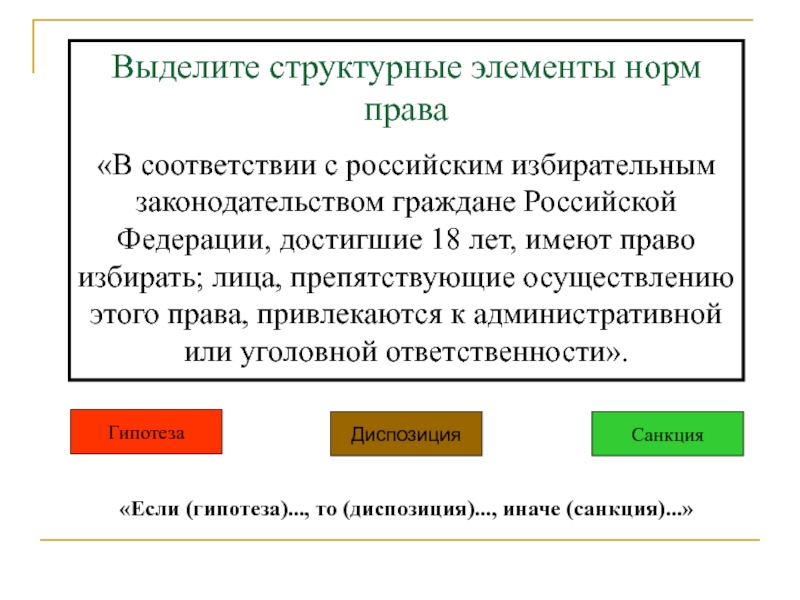 Выделите структурные элементы норм права

«В соответствии с российским избирательным законодательством граждане Российской Федерации, достигшие 18 лет, имеют право избирать; лица, препятствующие осуществлению этого права, привлекаются к административной или уголовной ответственности».

Гипотеза

Диспозиция

Санкция

«Если (гипотеза)..., то (диспозиция)..., иначе (санкция)...»